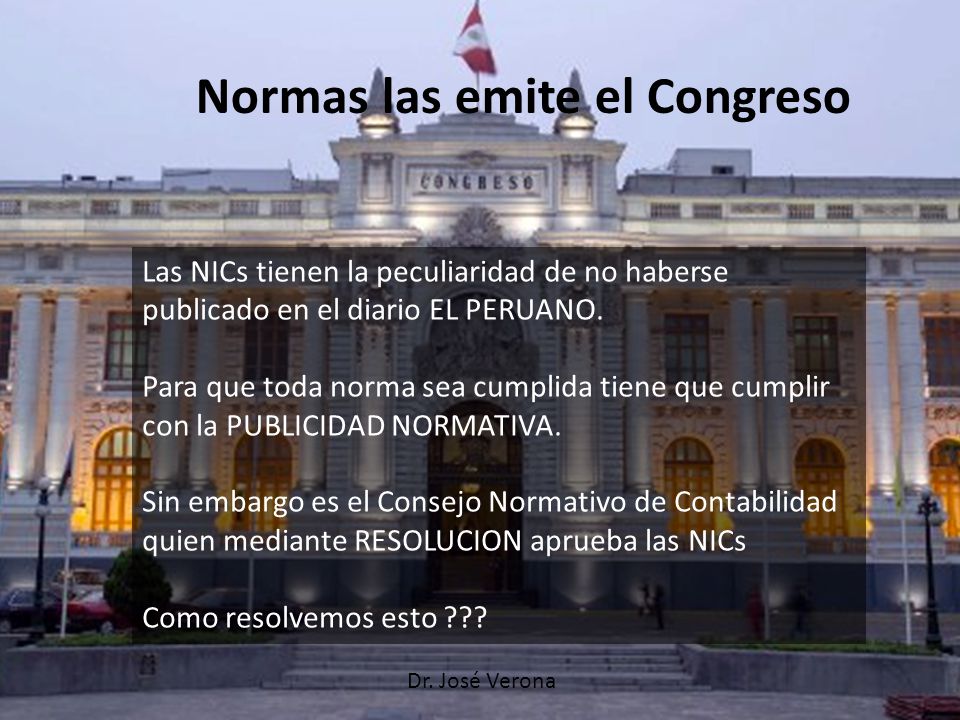 Normas las emite el Congreso

CONGRESO

Las NICs tienen la peculiaridad de no haberse publicado en el diario EL PERUANO.

Para que toda norma sea cumplida tiene que cumplir con la PUBLICIDAD NORMATIVA.

Sin embargo es el Consejo Normativo de Contabilidad quien mediante RESOLUCION aprueba las NICs

Como resolvemos esto ???

Dr. José Verona